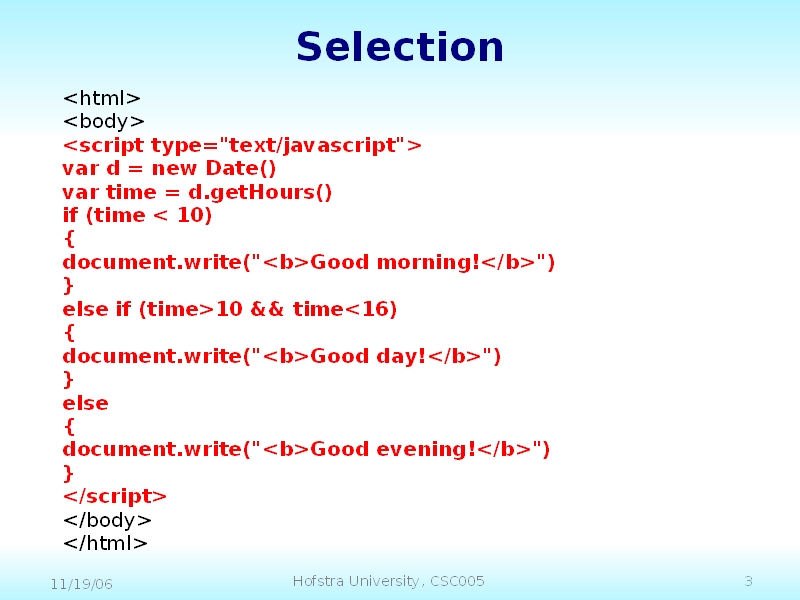 Selection

<html>
<body>
<script type="text/javascript">
var d = new Date()
var time = d.getHours()
if (time < 10)
{
document.write("<b>Good morning!</b>")
}
else if (time>10 && time<16)
{
document.write("<b>Good day!</b>")
}
else
{
document.write("<b>Good evening!</b>")
}
</script>
</body>
</html>

11/19/06

Hofstra University, CSC005

3